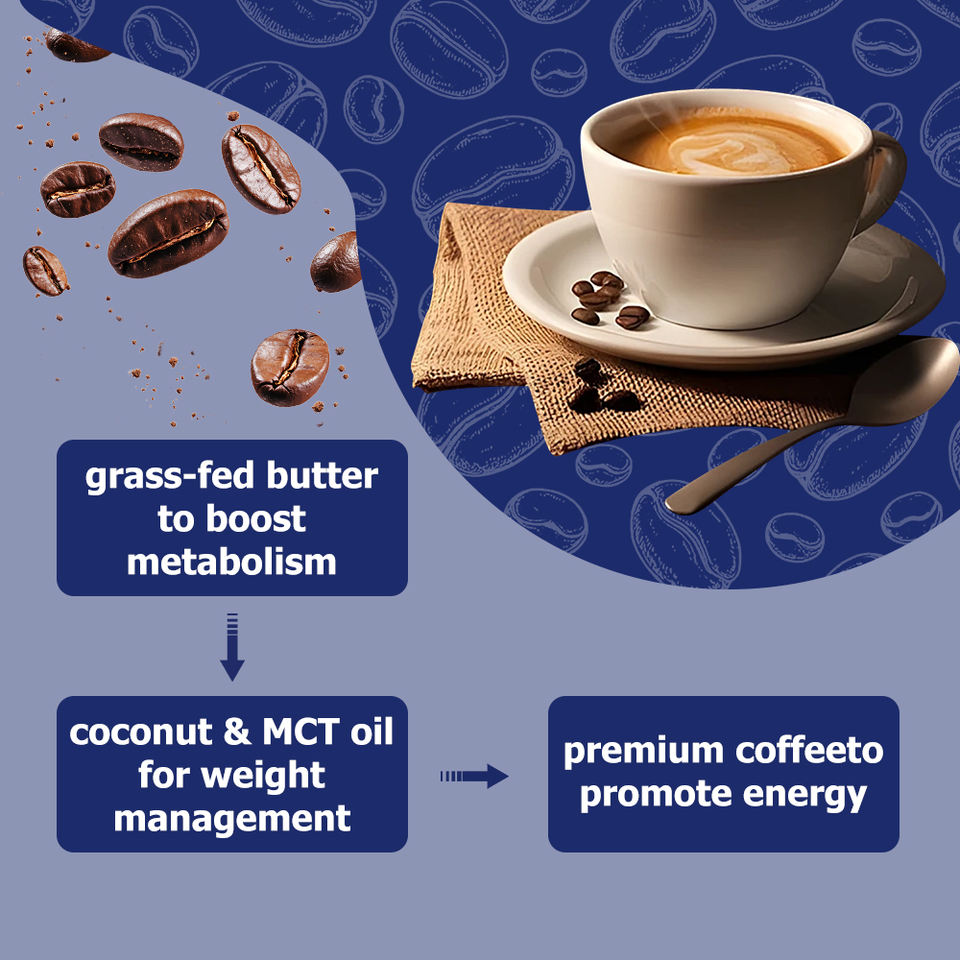 grass-fed butter to boost metabolism

coconut & MCT oil for weight management

premium coffeeto promote energy